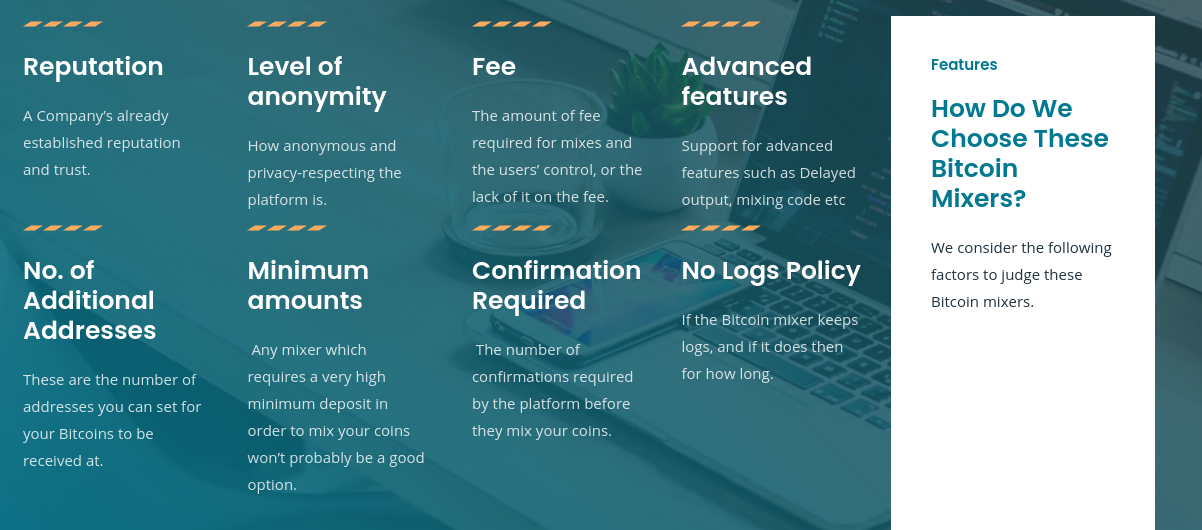 Reputation

A Company's already established reputation and trust.

Level of anonymity

How anonymous and privacy-respecting the platform is.

Fee

The amount of fee required for mixes and the users' control, or the lack of it on the fee.

Advanced features

Support for advanced features such as Delayed output, mixing code etc

No. of Additional Addresses

These are the number of addresses you can set for your Bitcoins to be received at.

Minimum amounts

Any mixer which requires a very high minimum deposit in order to mix your coins won't probably be a good option.

Confirmation Required

The number of confirmations required by the platform before they mix your coins.

No Logs Policy

If the Bitcoin mixer keeps logs, and if it does then for how long.

Features

How Do We Choose These Bitcoin Mixers?

We consider the following factors to judge these Bitcoin mixers.